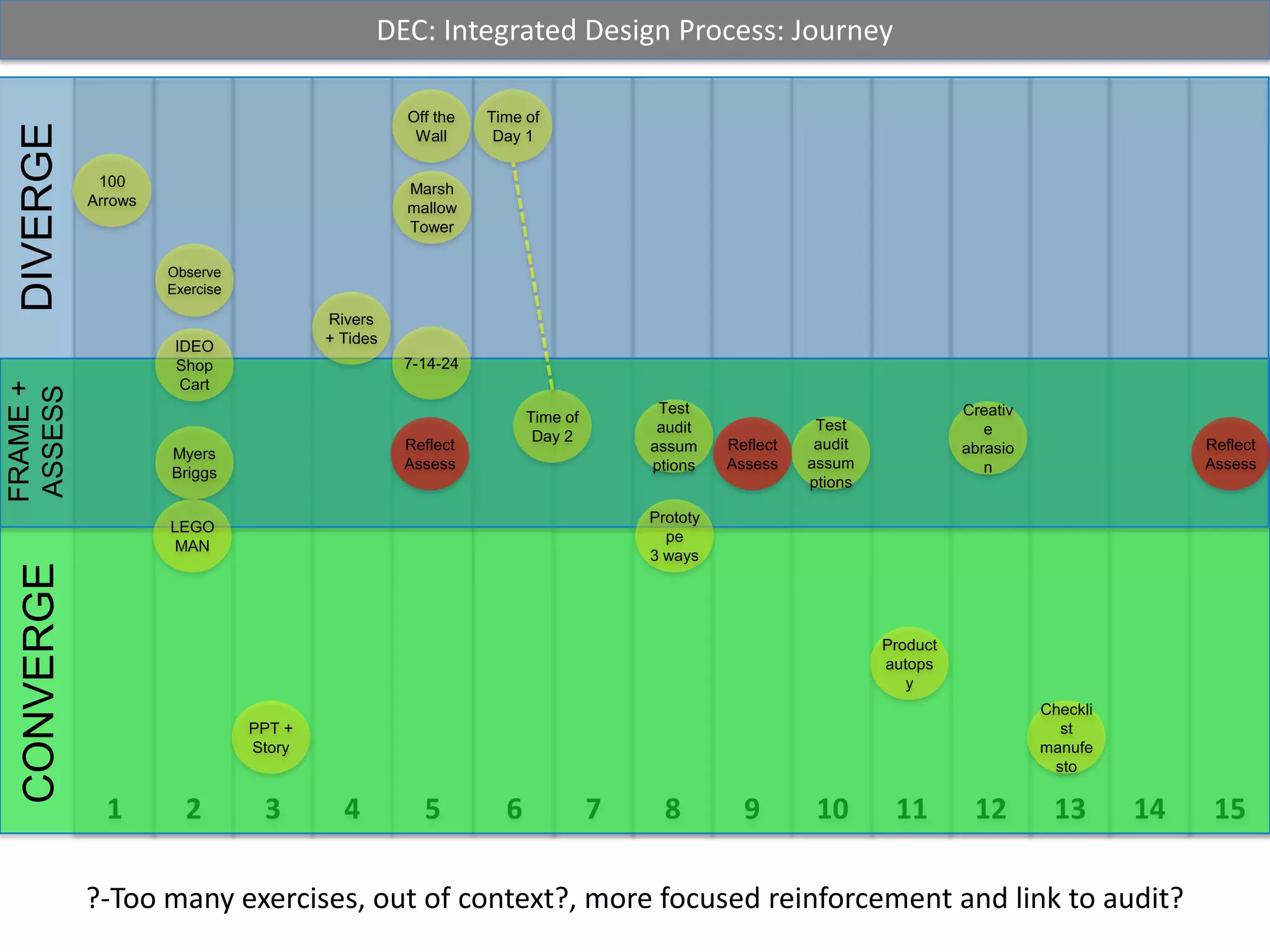 DEC: Integrated Design Process: Journey

DIVERGE

FRAME + ASSESS

CONVERGE

100 Arrows

Observe Exercise

IDEO Shop Cart

Myers Briggs

LEGO MAN

PPT + Story

Rivers + Tides

Off the Wall

Marsh mallow Tower

7-14-24

Reflect Assess

Time of Day 1

Time of Day 2

Test audit assum ptions

Prototy pe 3 ways

Reflect Assess

Test audit assum ptions

Product autops y

Creativ e abrasio n

Checkli st manufe sto

Reflect Assess

1 2 3 4 5 6 7 8 9 10 11 12 13 14 15

?-Too many exercises, out of context?, more focused reinforcement and link to audit?